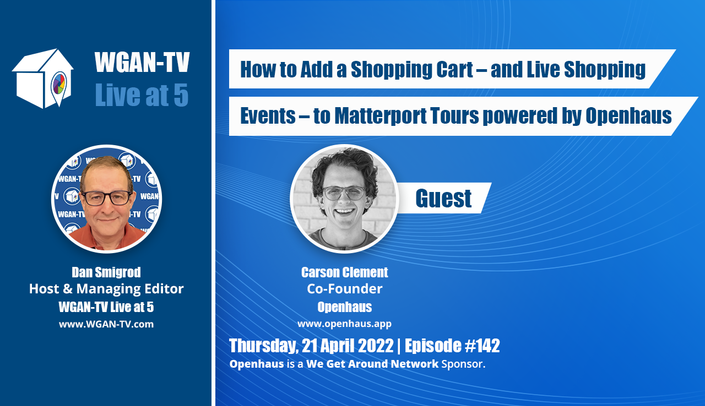 WGAN-TV
Live at 5

Dan Smigrod
Host & Managing Editor
WGAN-TV Live at 5
www.WGAN-TV.com

How to Add a Shopping Cart – and Live Shopping

Events – to Matterport Tours powered by Openhaus

Guest

Carson Clement
Co-Founder
Openhaus
www.openhaus.app

Thursday, 21 April 2022 | Episode #142
Openhaus is a We Get Around Network Sponsor.